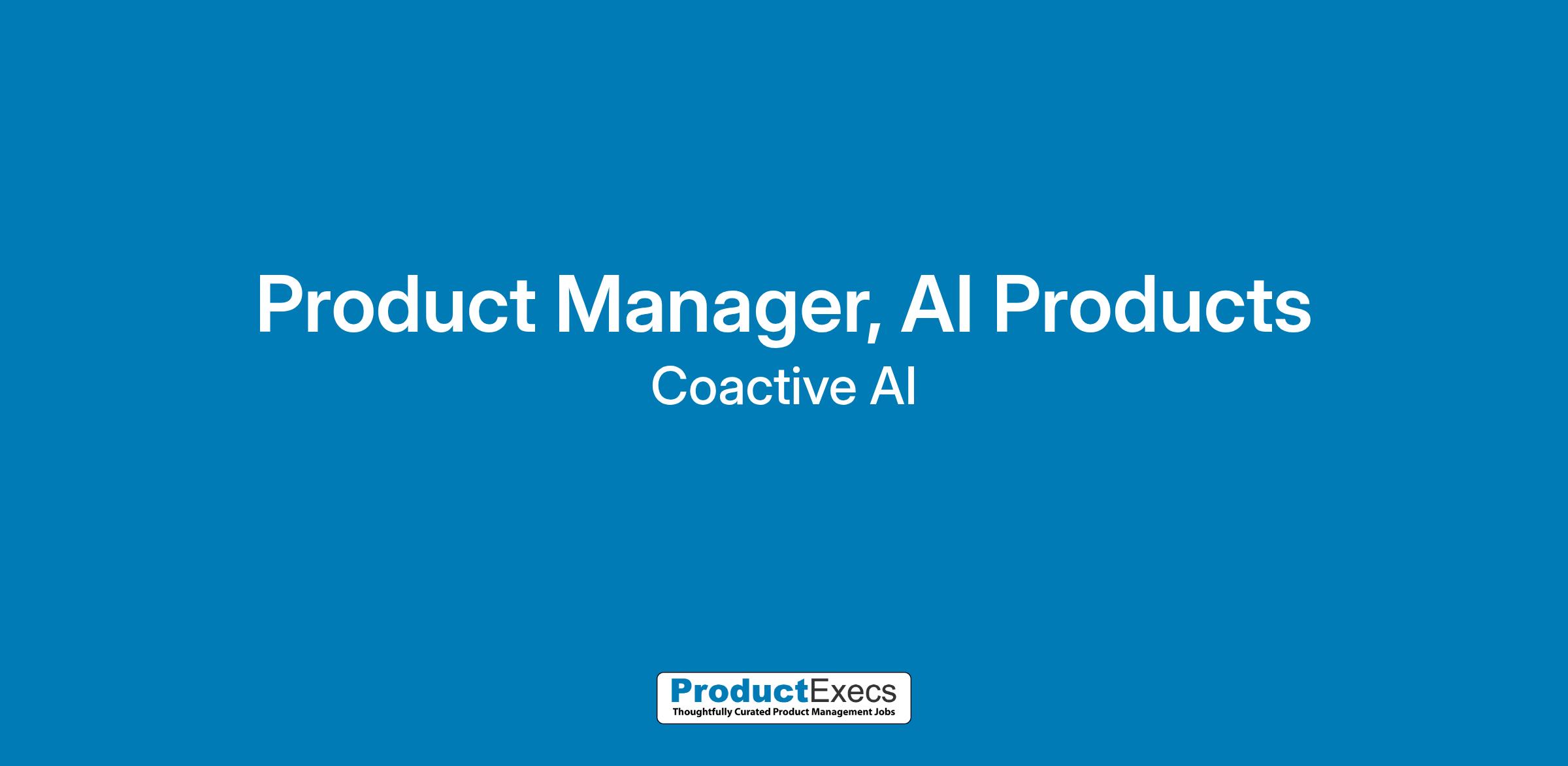 Product Manager, AI Products

Coactive AI

ProductExecs
Thoughtfully Curated Product Management Jobs